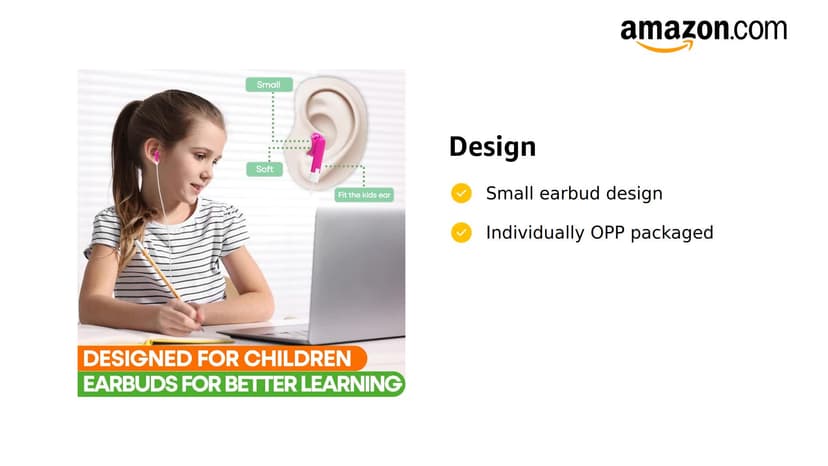 amazon.com

Small

Soft

Fit the kids ear

DESIGNED FOR CHILDREN
EARBUDS FOR BETTER LEARNING

Design

Small earbud design

Individually OPP packaged